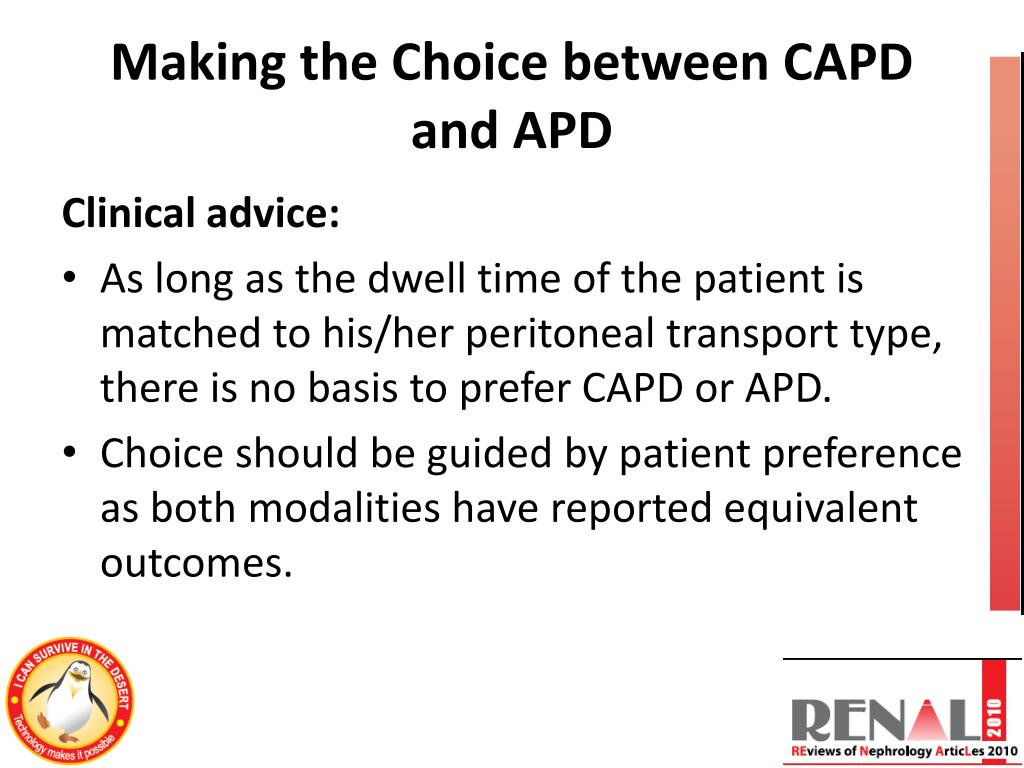 Making the Choice between CAPD and APD

Clinical advice:

• As long as the dwell time of the patient is matched to his/her peritoneal transport type, there is no basis to prefer CAPD or APD.

• Choice should be guided by patient preference as both modalities have reported equivalent outcomes.

I CAN SURVIVE IN THE DESERT
Technology makes it possible

RENAL 2010
REviews of Nephrology ArticLes 2010